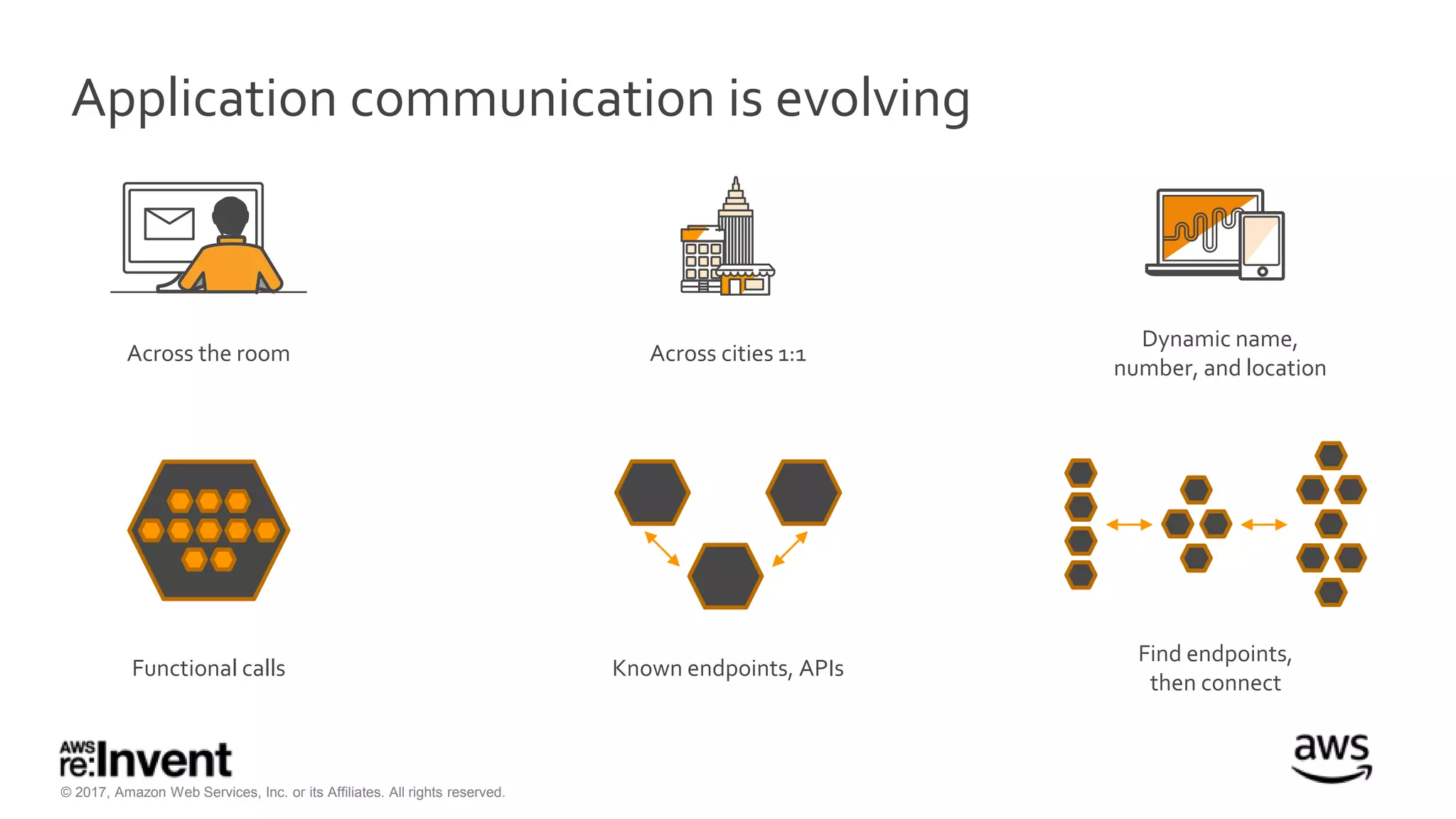 Application communication is evolving

Across the room

Across cities 1:1

Dynamic name, number, and location

Functional calls

Known endpoints, APIs

Find endpoints, then connect

AWS re:Invent

© 2017, Amazon Web Services, Inc. or its Affiliates. All rights reserved.

aws